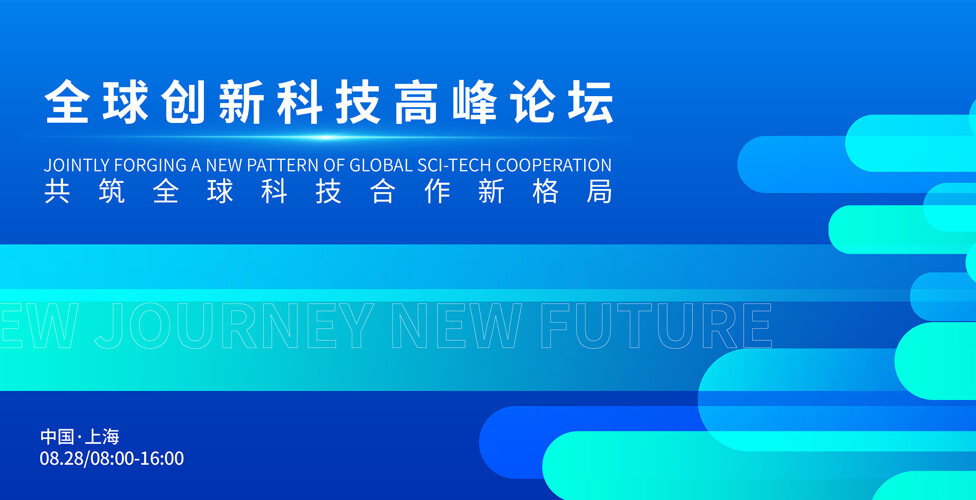 全球创新科技高峰论坛

JOINTLY FORGING A NEW PATTERN OF GLOBAL SCI-TECH COOPERATION
共筑全球科技合作新格局

EW JOURNEY NEW FUTURE

中国·上海
08.28/08:00-16:00